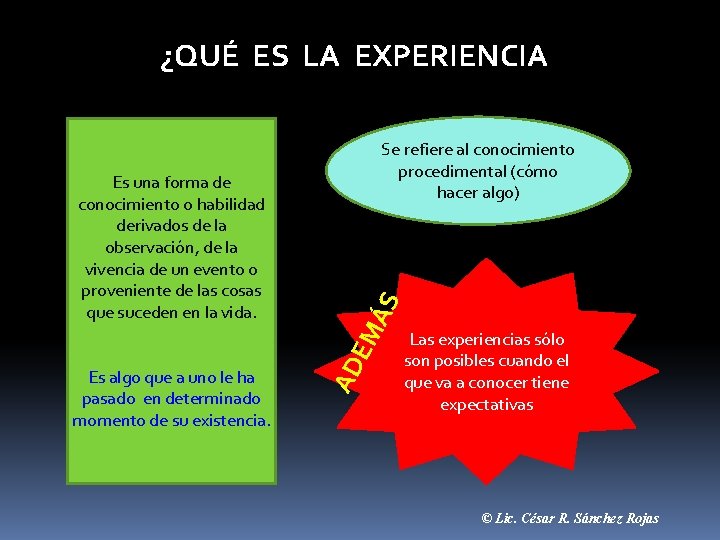 ¿QUÉ ES LA EXPERIENCIA

Es una forma de conocimiento o habilidad derivados de la observación, de la vivencia de un evento o proveniente de las cosas que suceden en la vida.

Es algo que a uno le ha pasado en determinado momento de su existencia.

Se refiere al conocimiento procedimental (cómo hacer algo)

ADEMÁS

Las experiencias sólo son posibles cuando el que va a conocer tiene expectativas

© Lic. César R. Sánchez Rojas